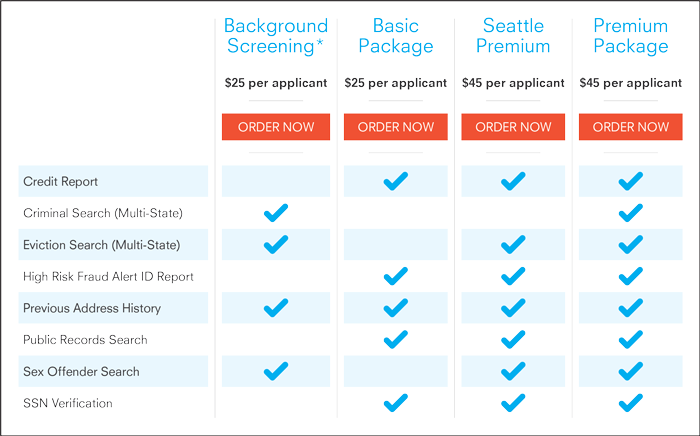 |  | Background Screening* | Basic Package | Seattle Premium | Premium Package |
|---|---|---|---|---|
|  | $25 per applicant | $25 per applicant | $45 per applicant | $45 per applicant |
|  | ORDER NOW | ORDER NOW | ORDER NOW | ORDER NOW |
| Credit Report |  | ✓ | ✓ | ✓ |
| Criminal Search (Multi-State) | ✓ |  |  | ✓ |
| Eviction Search (Multi-State) | ✓ |  | ✓ | ✓ |
| High Risk Fraud Alert ID Report |  | ✓ | ✓ | ✓ |
| Previous Address History | ✓ | ✓ | ✓ | ✓ |
| Public Records Search |  | ✓ | ✓ | ✓ |
| Sex Offender Search | ✓ |  | ✓ | ✓ |
| SSN Verification |  | ✓ | ✓ | ✓ |